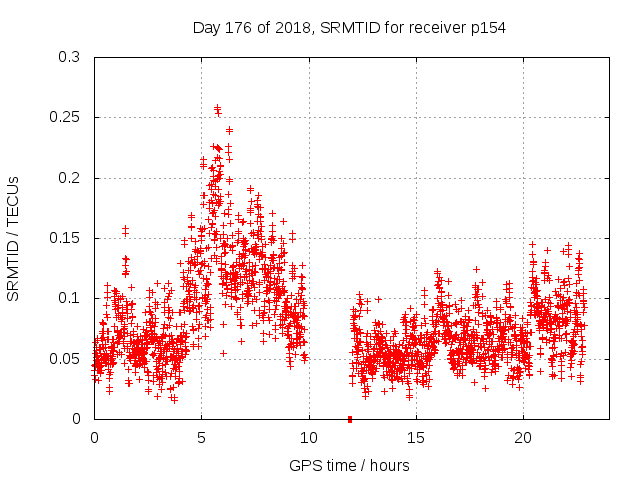 Day 176 of 2018, SRMTID for receiver p154

SRMTID / TECUs

0.3
0.25
0.2
0.15
0.1
0.05
0

0
5
10
15
20

GPS time / hours